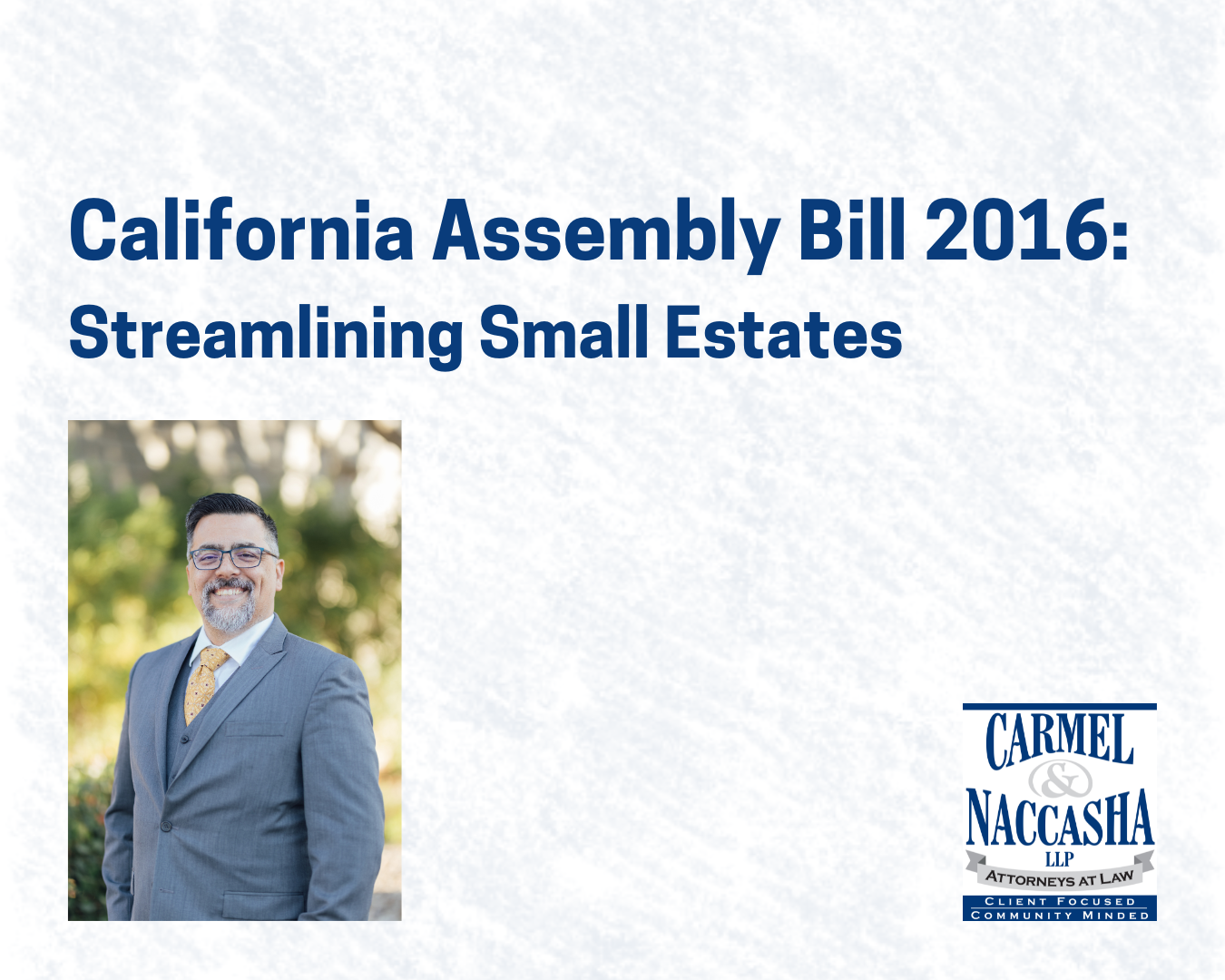 California Assembly Bill 2016:
Streamlining Small Estates

CARMEL
&
NACCASHA
LLP
ATTORNEYS AT LAW
CLIENT FOCUSED
COMMUNITY MINDED